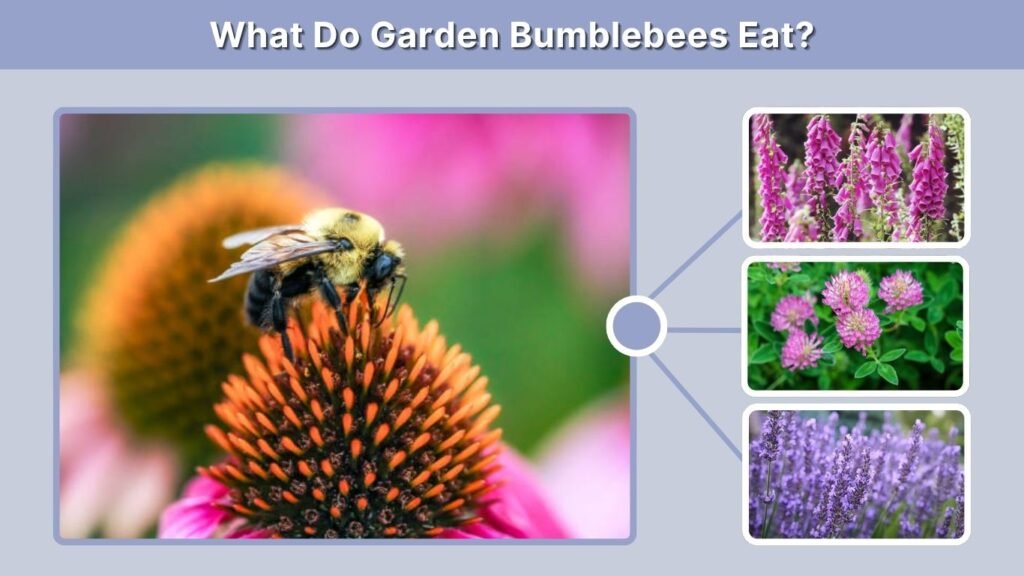 What Do Garden Bumblebees Eat?